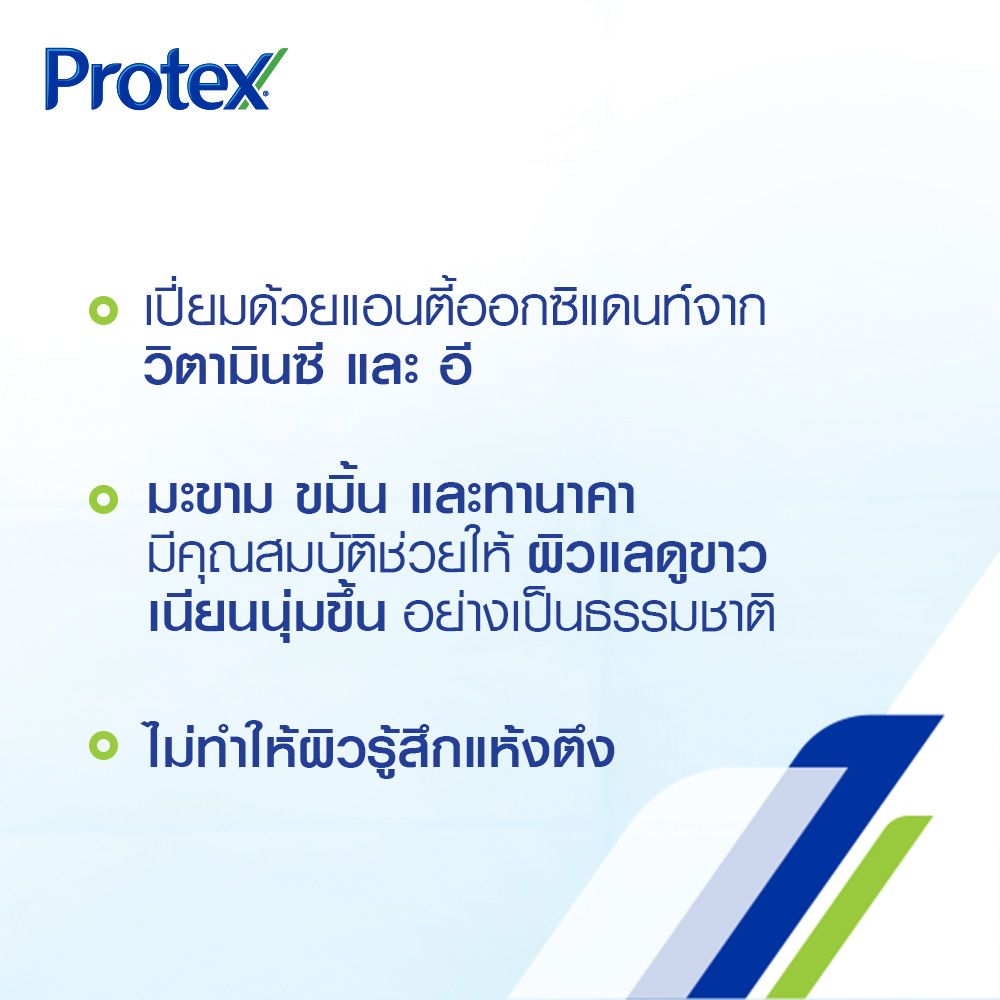 Protex

เปี่ยมด้วยแอนตี้ออกซิแดนท์จาก วิตามินซี และ อี

มะขาม ขมิ้น และทานาคา มีคุณสมบัติช่วยให้ ผิวแลดูขาว เนียนนุ่มขึ้น อย่างเป็นธรรมชาติ

ไม่ทำให้ผิวรู้สึกแห้งตึง